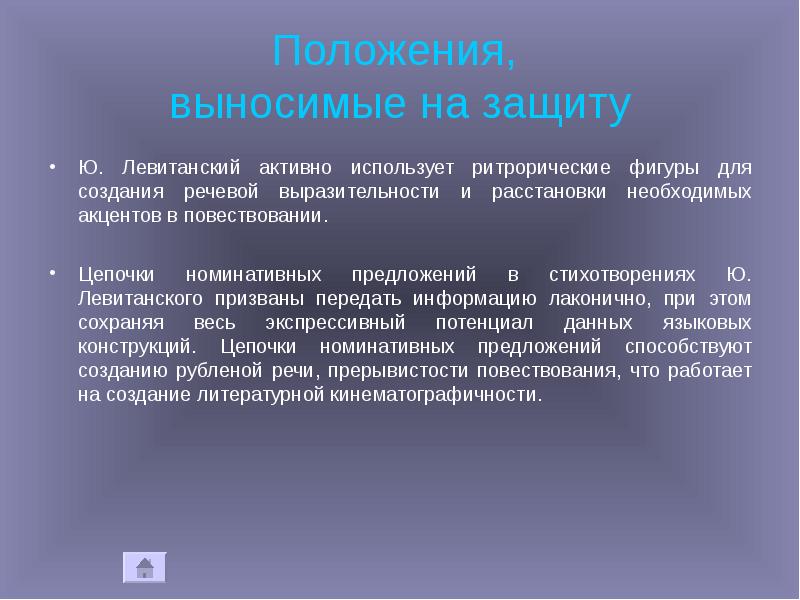 Положения,
выносимые на защиту

• Ю. Левитанский активно использует ритрорические фигуры для создания речевой выразительности и расстановки необходимых акцентов в повествовании.

• Цепочки номинативных предложений в стихотворениях Ю. Левитанского призваны передать информацию лаконично, при этом сохраняя весь экспрессивный потенциал данных языковых конструкций. Цепочки номинативных предложений способствуют созданию рубленой речи, прерывистости повествования, что работает на создание литературной кинематографичности.